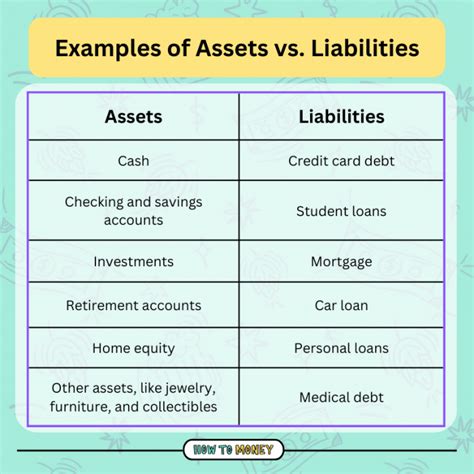 Examples of Assets vs. Liabilities

| Assets | Liabilities |
|---|---|
| Cash | Credit card debt |
| Checking and savings accounts | Student loans |
| Investments | Mortgage |
| Retirement accounts | Car loan |
| Home equity | Personal loans |
| Other assets, like jewelry, furniture, and collectibles | Medical debt |

HOW TO MONEY